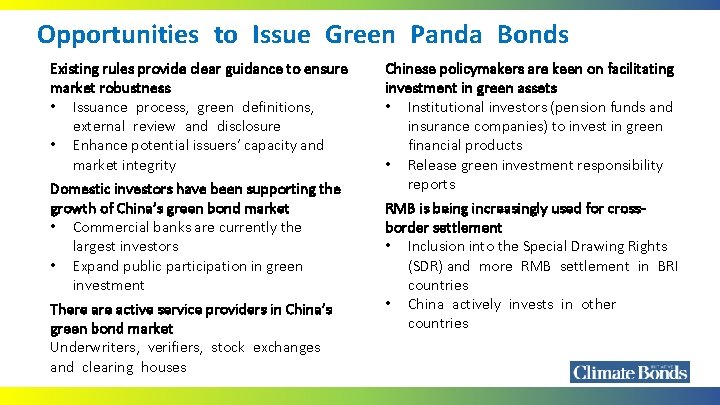 Opportunities to Issue Green Panda Bonds

Existing rules provide clear guidance to ensure market robustness
• Issuance process, green definitions, external review and disclosure
• Enhance potential issuers' capacity and market integrity

Domestic investors have been supporting the growth of China's green bond market
• Commercial banks are currently the largest investors
• Expand public participation in green investment

There are active service providers in China's green bond market
Underwriters, verifiers, stock exchanges and clearing houses

Chinese policymakers are keen on facilitating investment in green assets
• Institutional investors (pension funds and insurance companies) to invest in green financial products
• Release green investment responsibility reports

RMB is being increasingly used for cross-border settlement
• Inclusion into the Special Drawing Rights (SDR) and more RMB settlement in BRI countries
• China actively invests in other countries

Climate Bonds